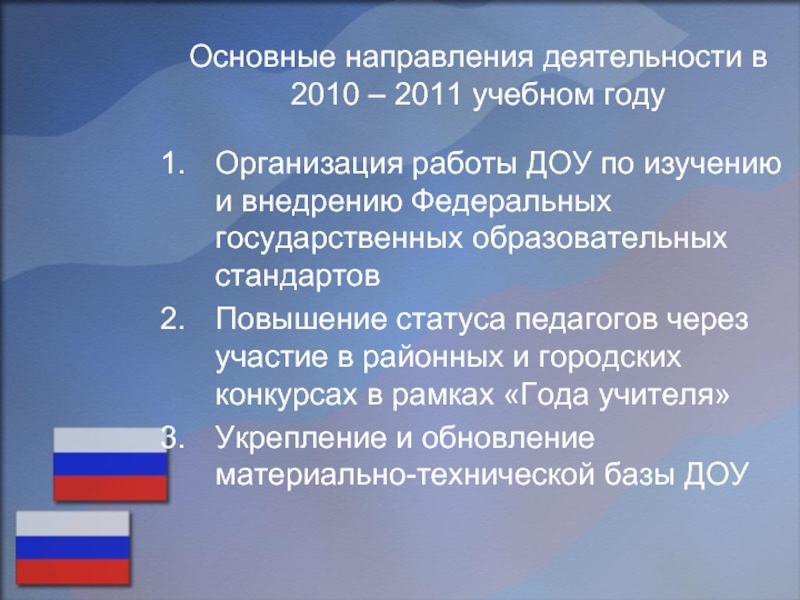 Основные направления деятельности в 2010 – 2011 учебном году

1. Организация работы ДОУ по изучению и внедрению Федеральных государственных образовательных стандартов
2. Повышение статуса педагогов через участие в районных и городских конкурсах в рамках «Года учителя»
3. Укрепление и обновление материально-технической базы ДОУ